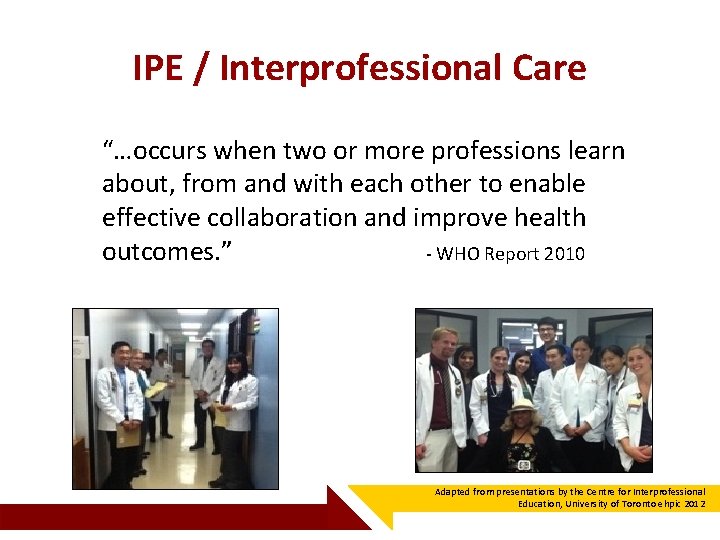 IPE / Interprofessional Care

"...occurs when two or more professions learn about, from and with each other to enable effective collaboration and improve health outcomes." - WHO Report 2010

Adapted from presentations by the Centre for Interprofessional Education, University of Toronto ehpic 2012